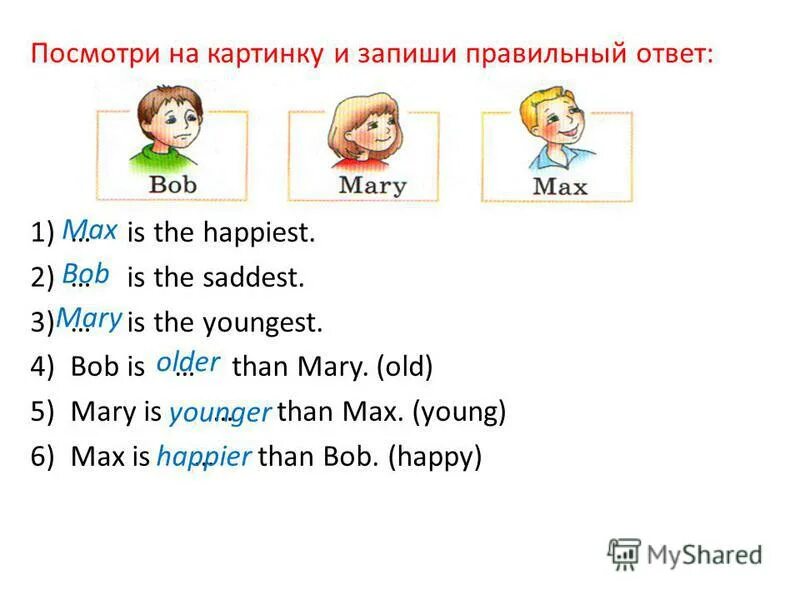 Посмотри на картинку и запиши правильный ответ:

Bob Mary Max

1) Max … is the happiest.
2) Bob … is the saddest.
3) Mary … is the youngest.
4) Bob is older … than Mary. (old)
5) Mary is younger … than Max. (young)
6) Max is happier … than Bob. (happy)

MyShared